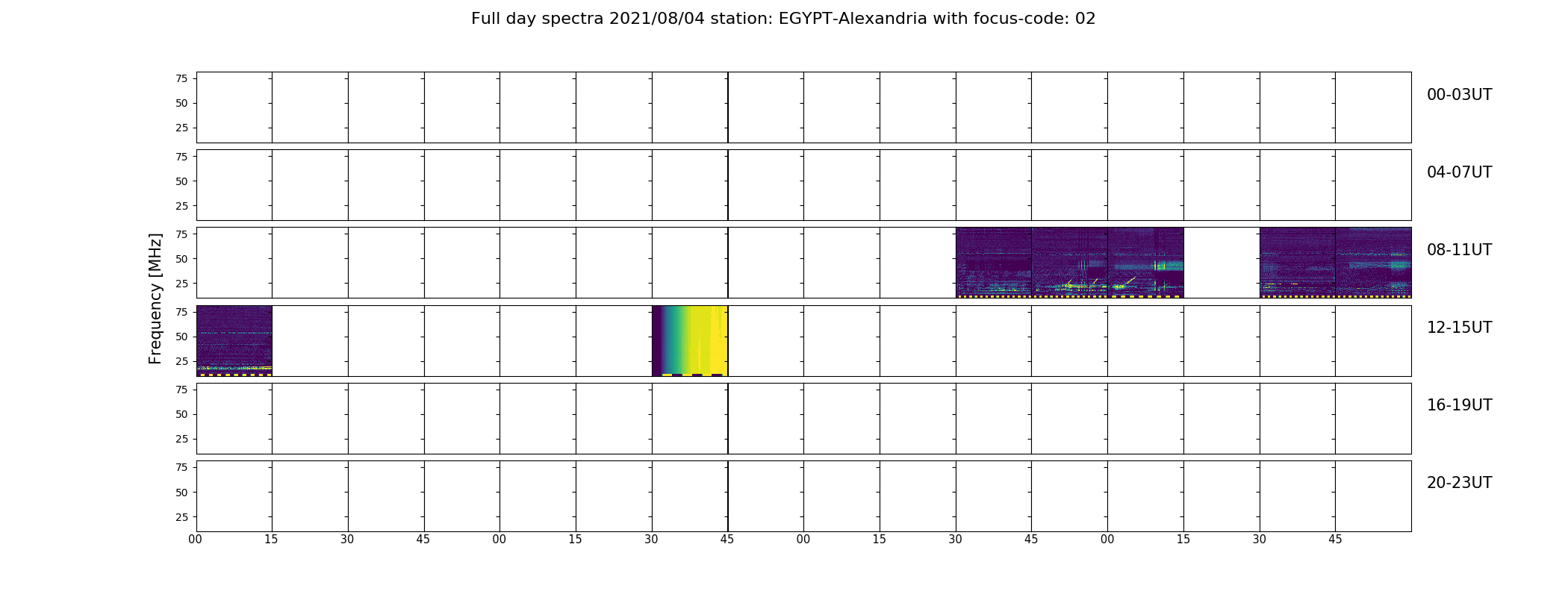 Full day spectra 2021/08/04 station: EGYPT-Alexandria with focus-code: 02

Frequency [MHz]

75
50
25
00-03UT

75
50
25
04-07UT

75
50
25
08-11UT

75
50
25
12-15UT

75
50
25
16-19UT

75
50
25
20-23UT

00 15 30 45 00 15 30 45 00 15 30 45 00 15 30 45